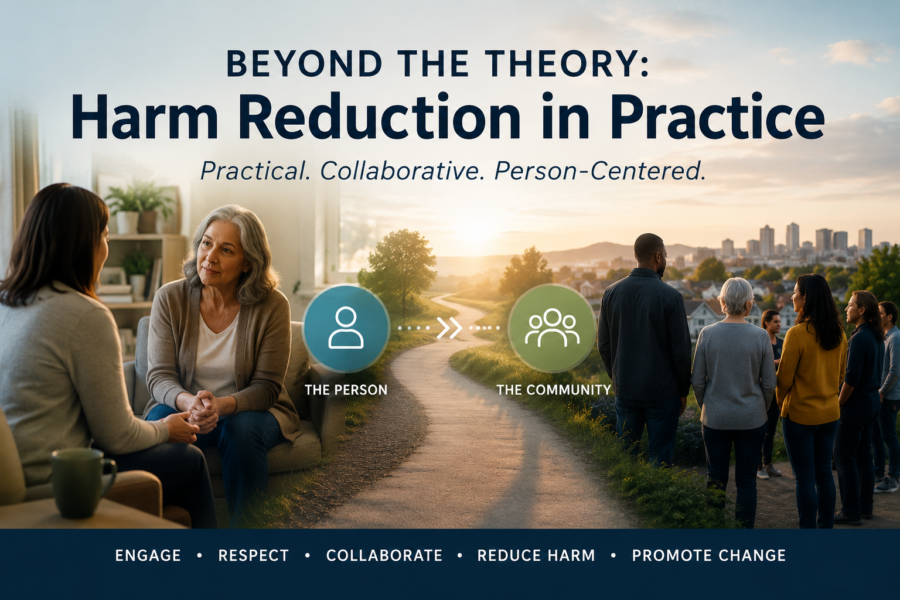 BEYOND THE THEORY:
Harm Reduction in Practice

Practical. Collaborative. Person-Centered.

THE PERSON

THE COMMUNITY

ENGAGE • RESPECT • COLLABORATE • REDUCE HARM • PROMOTE CHANGE